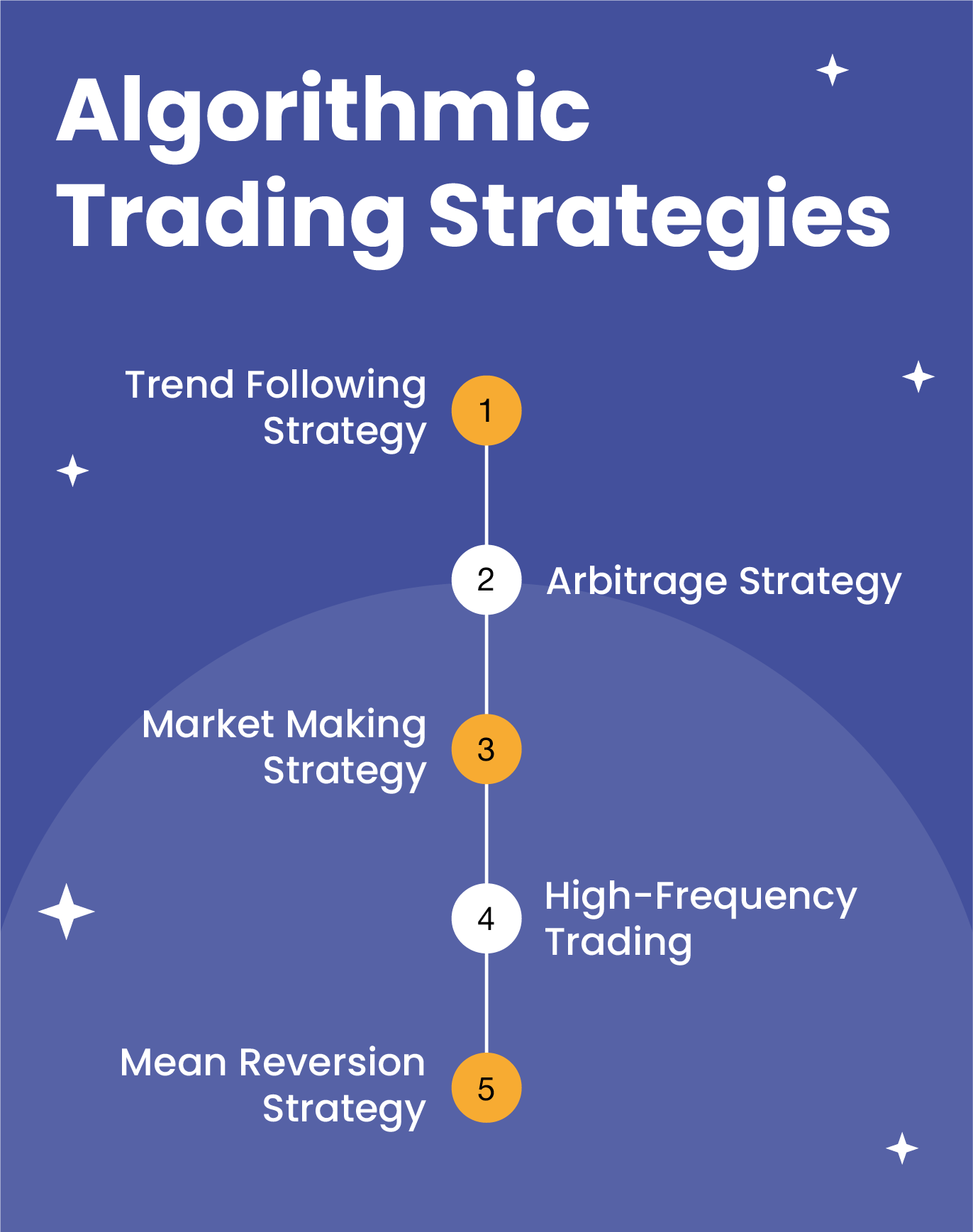 Algorithmic Trading Strategies

Trend Following Strategy

1

2

Arbitrage Strategy

Market Making Strategy

3

4

High-Frequency Trading

Mean Reversion Strategy

5